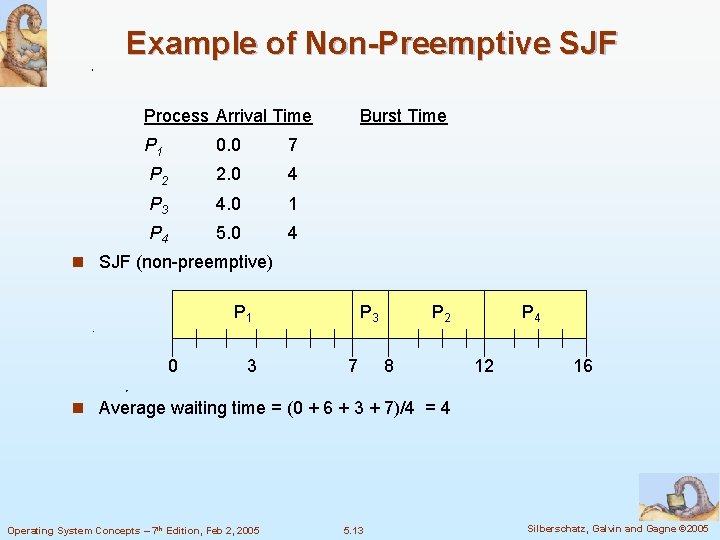 Example of Non-Preemptive SJF

| Process | Arrival Time | Burst Time |
|---|---|---|
| $P_1$ | 0.0 | 7 |
| $P_2$ | 2.0 | 4 |
| $P_3$ | 4.0 | 1 |
| $P_4$ | 5.0 | 4 |

SJF (non-preemptive)

$P_1$ $P_3$ $P_2$ $P_4$

0 3 7 8 12 16

Average waiting time = (0 + 6 + 3 + 7)/4 = 4

Operating System Concepts – 7th Edition, Feb 2, 2005 5.13 Silberschatz, Galvin and Gagne ©2005